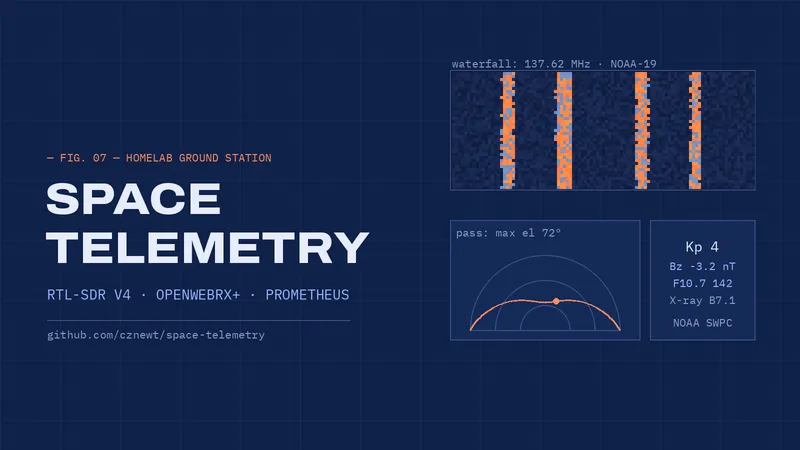 — FIG. 07 — HOMELAB GROUND STATION

SPACE TELEMETRY

RTL-SDR V4 · OPENWEBRX+ · PROMETHEUS

github.com/cznewt/space-telemetry

waterfall: 137.62 MHz · NOAA-19

pass: max el 72°

Kp 4
Bz -3.2 nT
F10.7 142
X-ray B7.1
NOAA SWPC